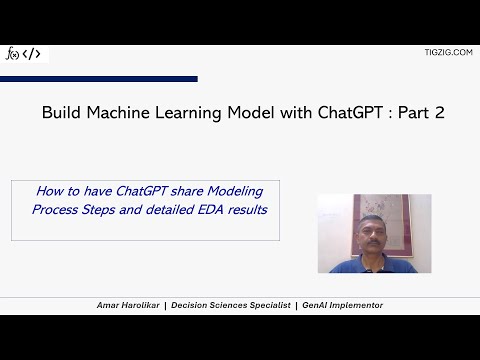 $f(x)$ </>

TIGZIG.COM

Build Machine Learning Model with ChatGPT : Part 2

How to have ChatGPT share Modeling Process Steps and detailed EDA results

Amar Harolikar | Decision Sciences Specialist | GenAI Implementor